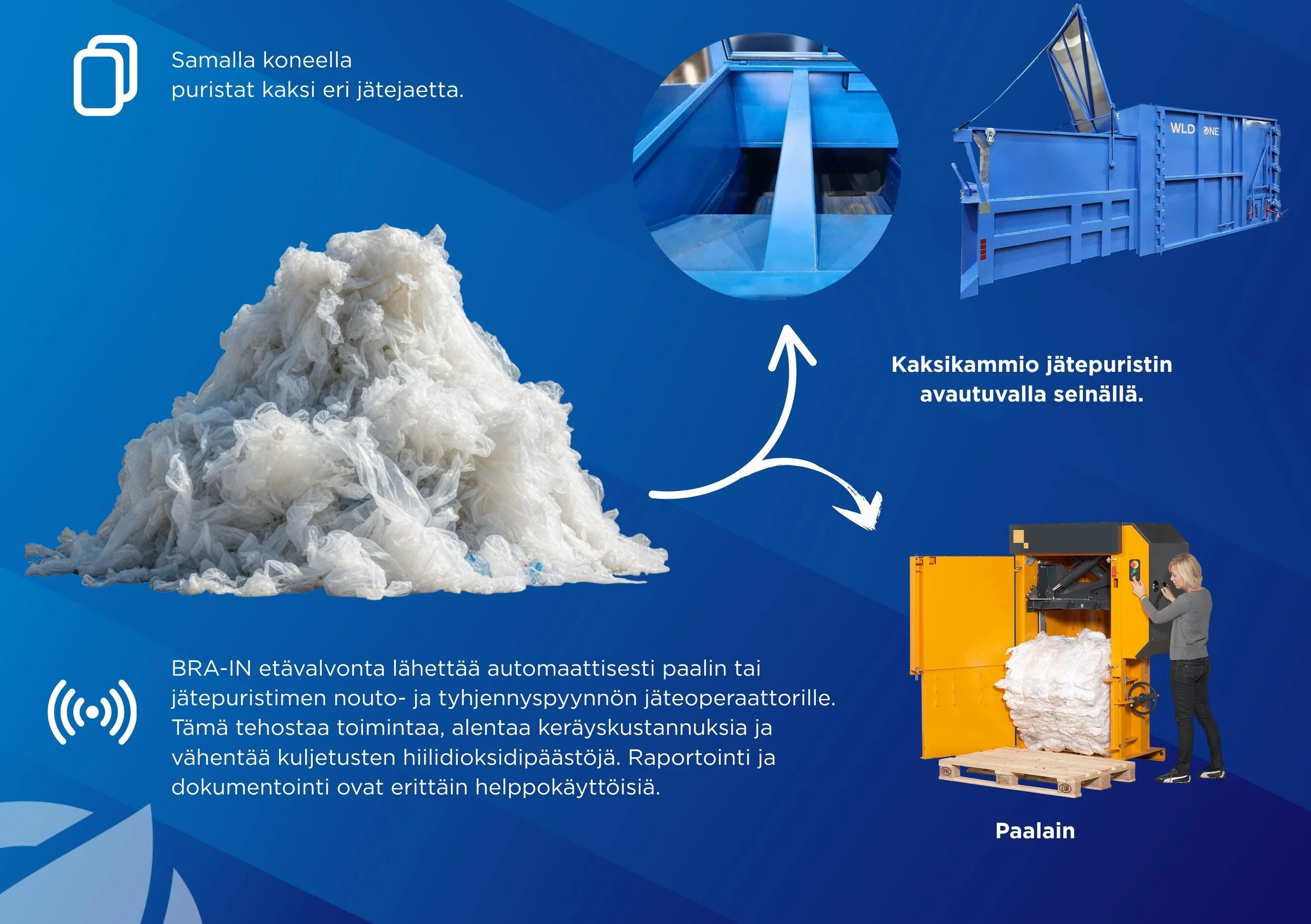 Samalla koneella puristat kaksi eri jätejaetta.

WLD ONE

Kaksikammio jätepuristin avautuvalla seinällä.

BRA-IN etävalvonta lähettää automaattisesti paalin tai jätepuristimen nouto- ja tyhjennyspyynnön jäteoperaattorille. Tämä tehostaa toimintaa, alentaa keräyskustannuksia ja vähentää kuljetusten hiilidioksidipäästöjä. Raportointi ja dokumentointi ovat erittäin helppokäyttöisiä.

Paalain